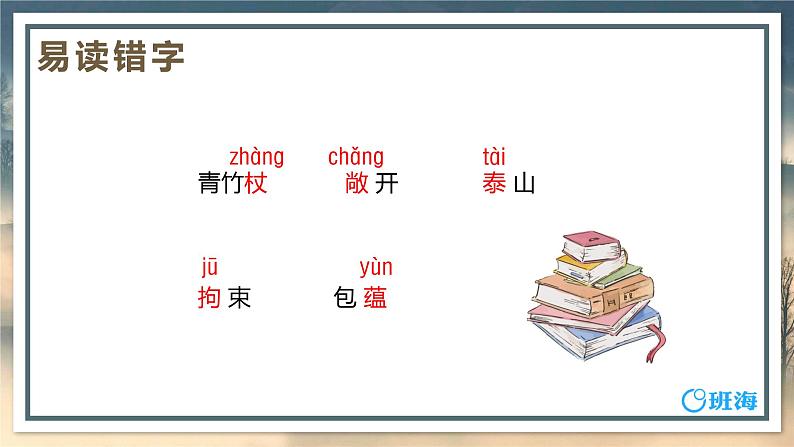 易读错字

zhàng
青竹杖

chǎng
敞开

tài
泰山

jū
拘束

yùn
包蕴

班海